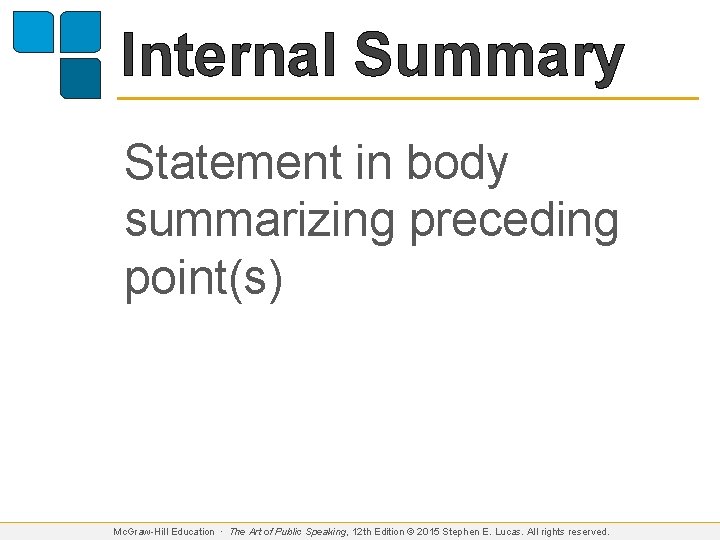 Internal Summary

Statement in body summarizing preceding point(s)

McGraw-Hill Education · The Art of Public Speaking, 12th Edition © 2015 Stephen E. Lucas. All rights reserved.